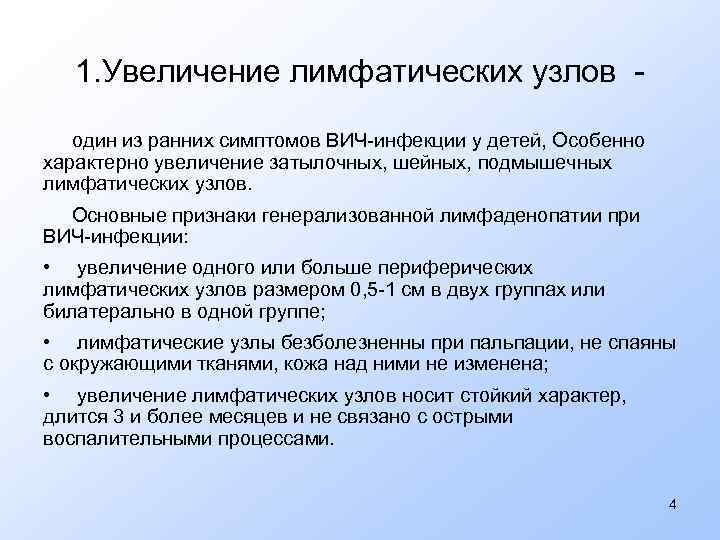 1.Увеличение лимфатических узлов -

один из ранних симптомов ВИЧ-инфекции у детей, Особенно характерно увеличение затылочных, шейных, подмышечных лимфатических узлов.

Основные признаки генерализованной лимфаденопатии при ВИЧ-инфекции:

• увеличение одного или больше периферических лимфатических узлов размером 0,5-1 см в двух группах или билатерально в одной группе;

• лимфатические узлы безболезненны при пальпации, не спаяны с окружающими тканями, кожа над ними не изменена;

• увеличение лимфатических узлов носит стойкий характер, длится 3 и более месяцев и не связано с острыми воспалительными процессами.

4